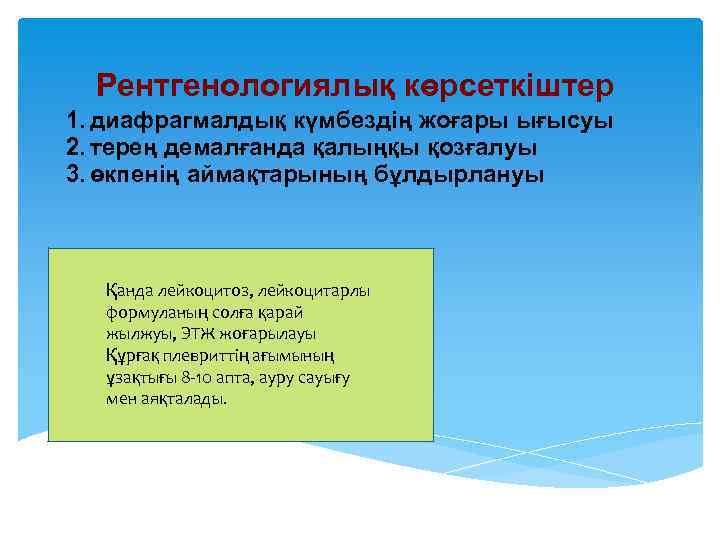 Рентгенологиялық көрсеткіштер

1. диафрагмалдық күмбездің жоғары ығысуы
2. терең демалғанда қалыңқы қозғалуы
3. өкпенің аймақтарының бұлдырлануы

Қанда лейкоцитоз, лейкоцитарлы формуланың солға қарай жылжуы, ЭТЖ жоғарылауы
Құрғақ плевриттің ағымының ұзақтығы 8-10 апта, ауру сауығу мен аяқталады.